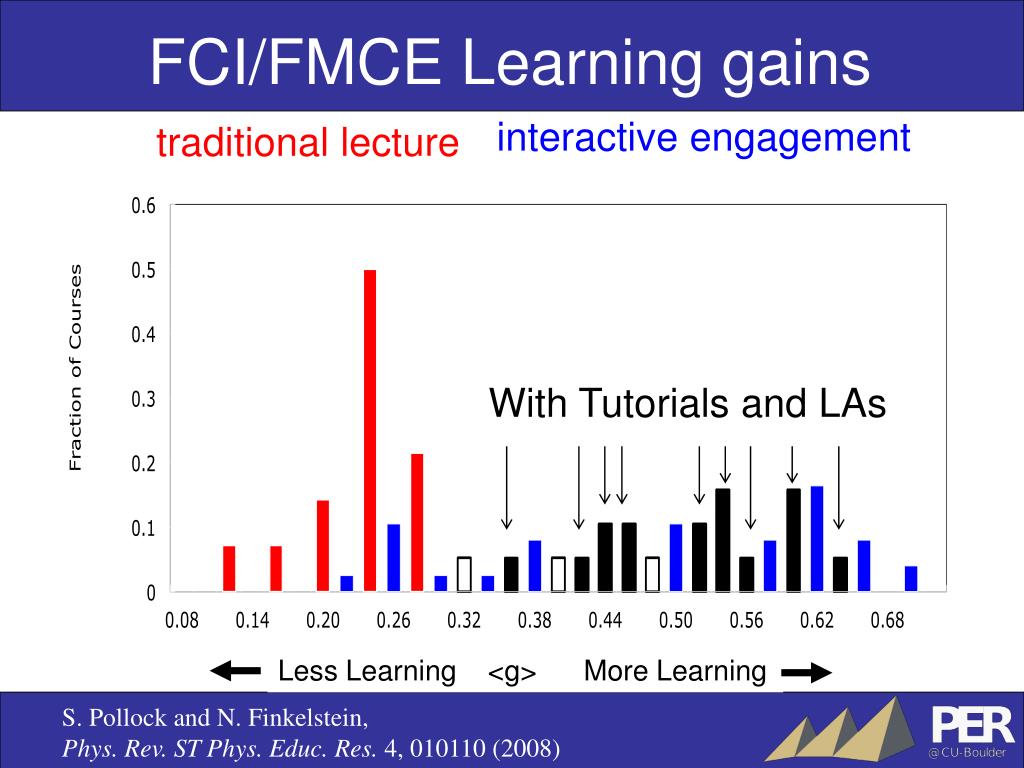 FCI/FMCE Learning gains

traditional lecture

interactive engagement

Fraction of Courses

0.6
0.5
0.4
0.3
0.2
0.1
0

With Tutorials and LAs

0.08 0.14 0.20 0.26 0.32 0.38 0.44 0.50 0.56 0.62 0.68

Less Learning <g> More Learning

S. Pollock and N. Finkelstein,
Phys. Rev. ST Phys. Educ. Res. 4, 010110 (2008)

PER
@CU-Boulder